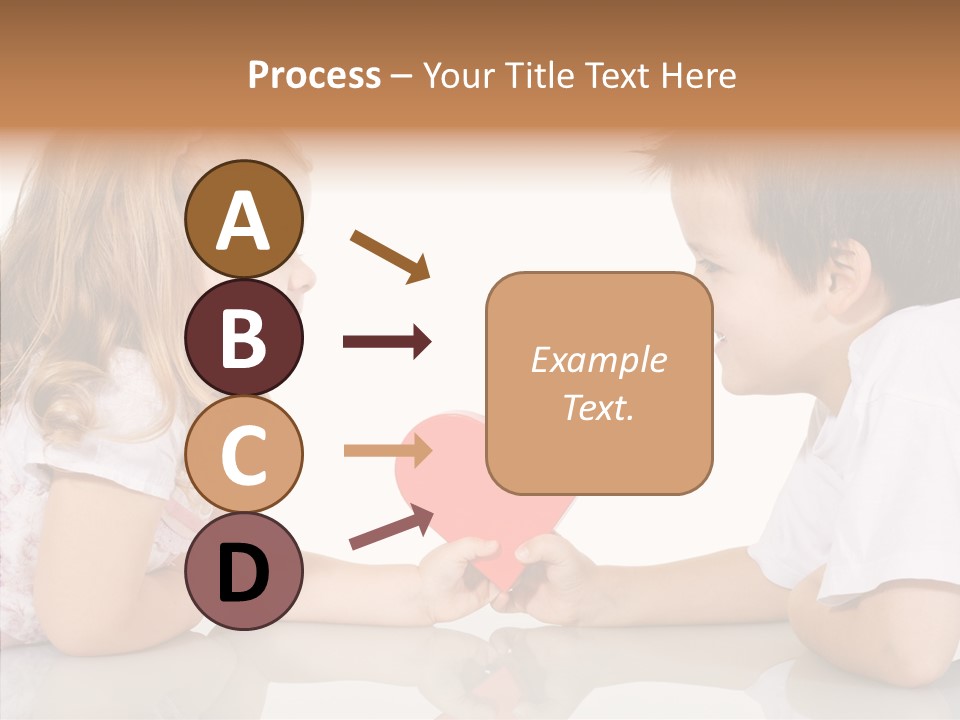 Process – Your Title Text Here

A

B

C

D

Example Text.